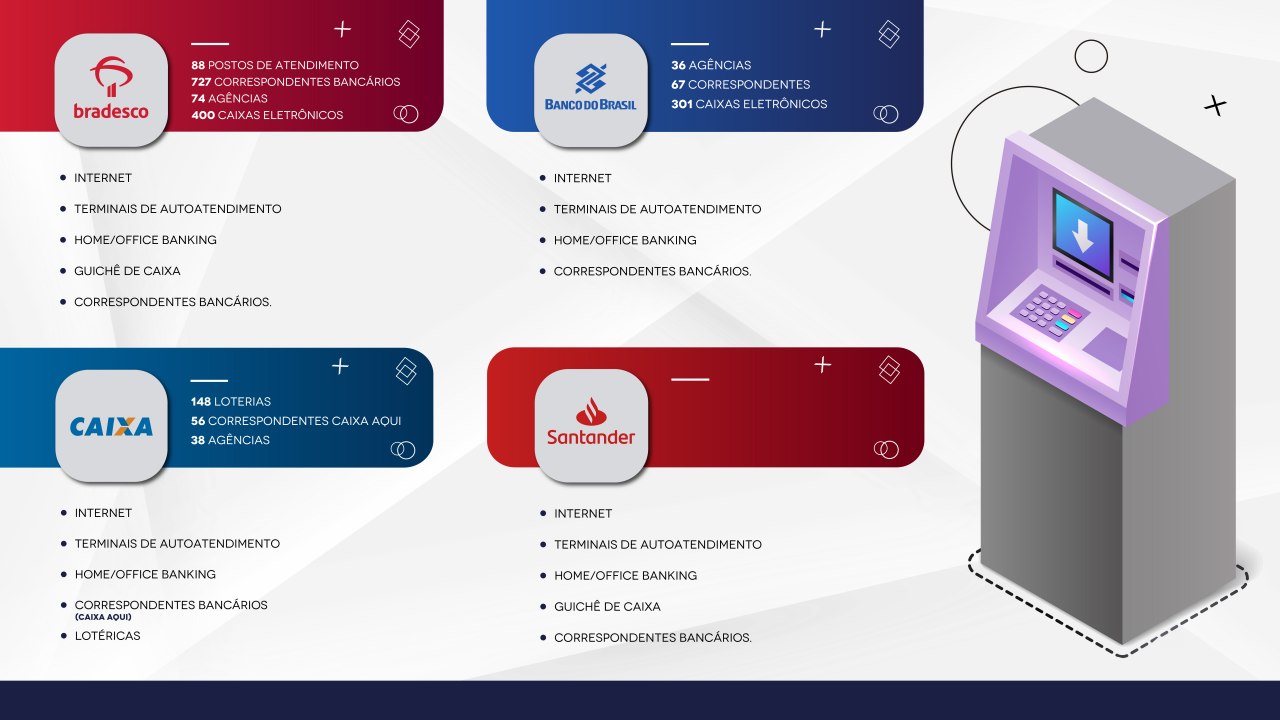 bradesco

88 POSTOS DE ATENDIMENTO
727 CORRESPONDENTES BANCÁRIOS
74 AGÊNCIAS
400 CAIXAS ELETRÔNICOS

- INTERNET
- TERMINAIS DE AUTOATENDIMENTO
- HOME/OFFICE BANKING
- GUICHÊ DE CAIXA
- CORRESPONDENTES BANCÁRIOS.

BANCO DO BRASIL

36 AGÊNCIAS
67 CORRESPONDENTES
301 CAIXAS ELETRÔNICOS

- INTERNET
- TERMINAIS DE AUTOATENDIMENTO
- HOME/OFFICE BANKING
- CORRESPONDENTES BANCÁRIOS.

CAIXA

148 LOTERIAS
56 CORRESPONDENTES CAIXA AQUI
38 AGÊNCIAS

- INTERNET
- TERMINAIS DE AUTOATENDIMENTO
- HOME/OFFICE BANKING
- CORRESPONDENTES BANCÁRIOS (CAIXA AQUI)
- LOTÉRICAS

Santander

- INTERNET
- TERMINAIS DE AUTOATENDIMENTO
- HOME/OFFICE BANKING
- GUICHÊ DE CAIXA
- CORRESPONDENTES BANCÁRIOS.